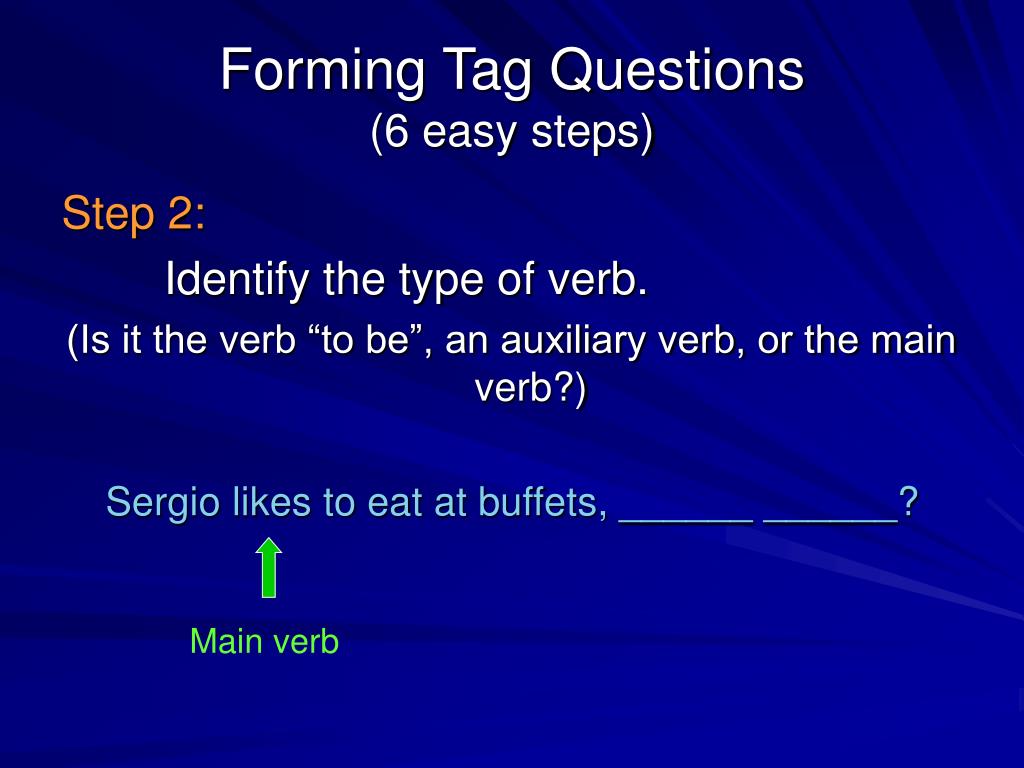 Forming Tag Questions
(6 easy steps)

Step 2:

Identify the type of verb.

(Is it the verb “to be”, an auxiliary verb, or the main verb?)

Sergio likes to eat at buffets, ______ ______?

Main verb